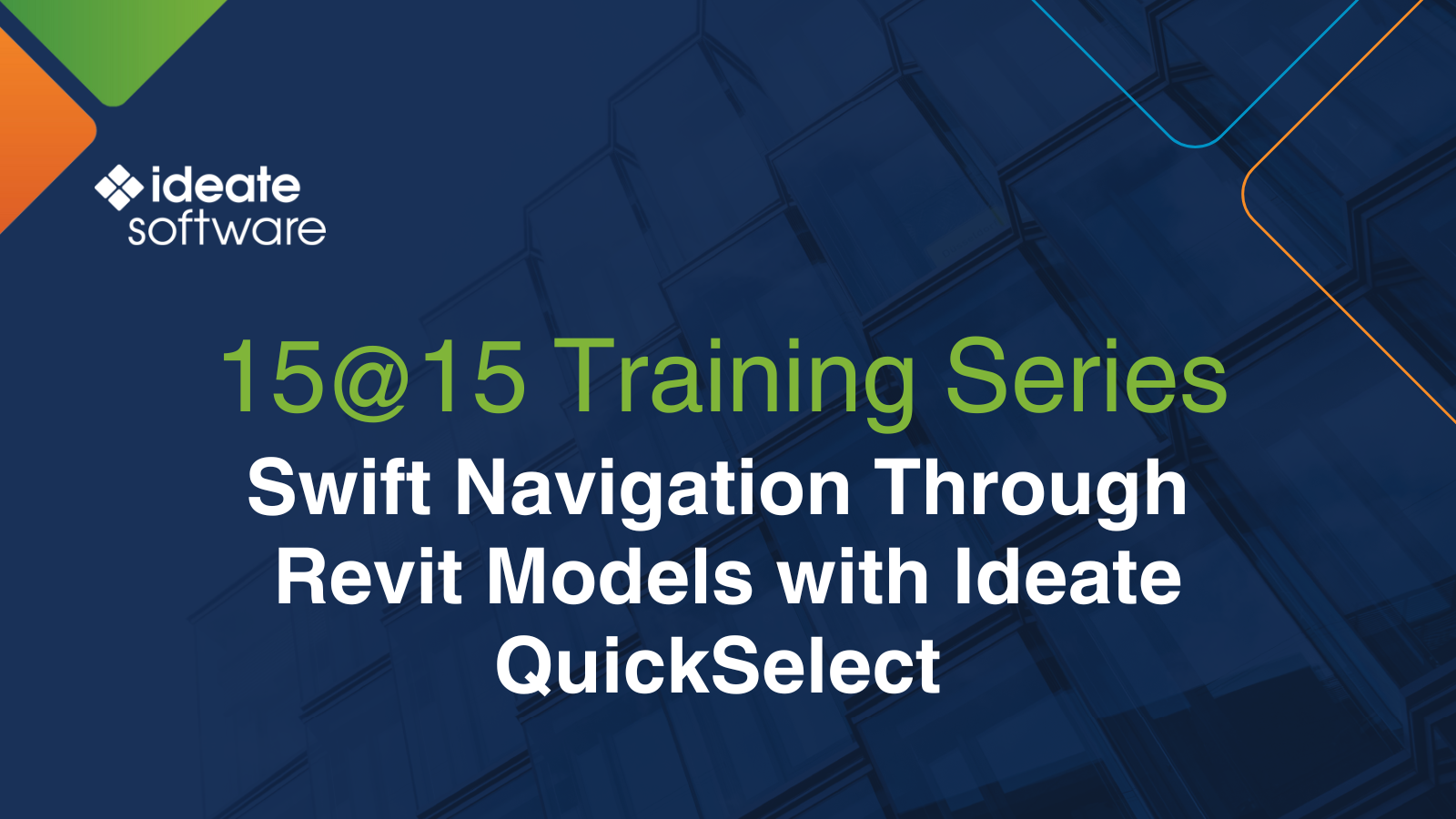 ideate software

15@15 Training Series

Swift Navigation Through Revit Models with Ideate QuickSelect